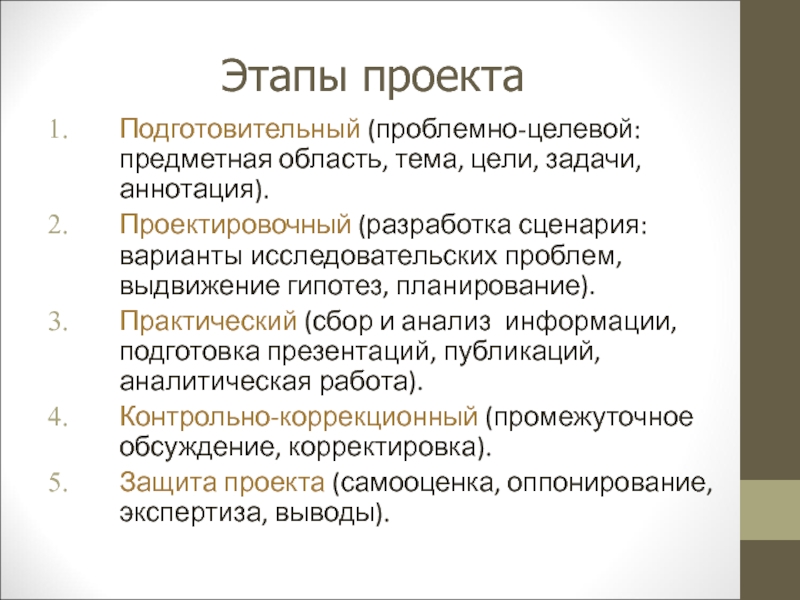 Этапы проекта

1. Подготовительный (проблемно-целевой: предметная область, тема, цели, задачи, аннотация).
2. Проектировочный (разработка сценария: варианты исследовательских проблем, выдвижение гипотез, планирование).
3. Практический (сбор и анализ информации, подготовка презентаций, публикаций, аналитическая работа).
4. Контрольно-коррекционный (промежуточное обсуждение, корректировка).
5. Защита проекта (самооценка, оппонирование, экспертиза, выводы).